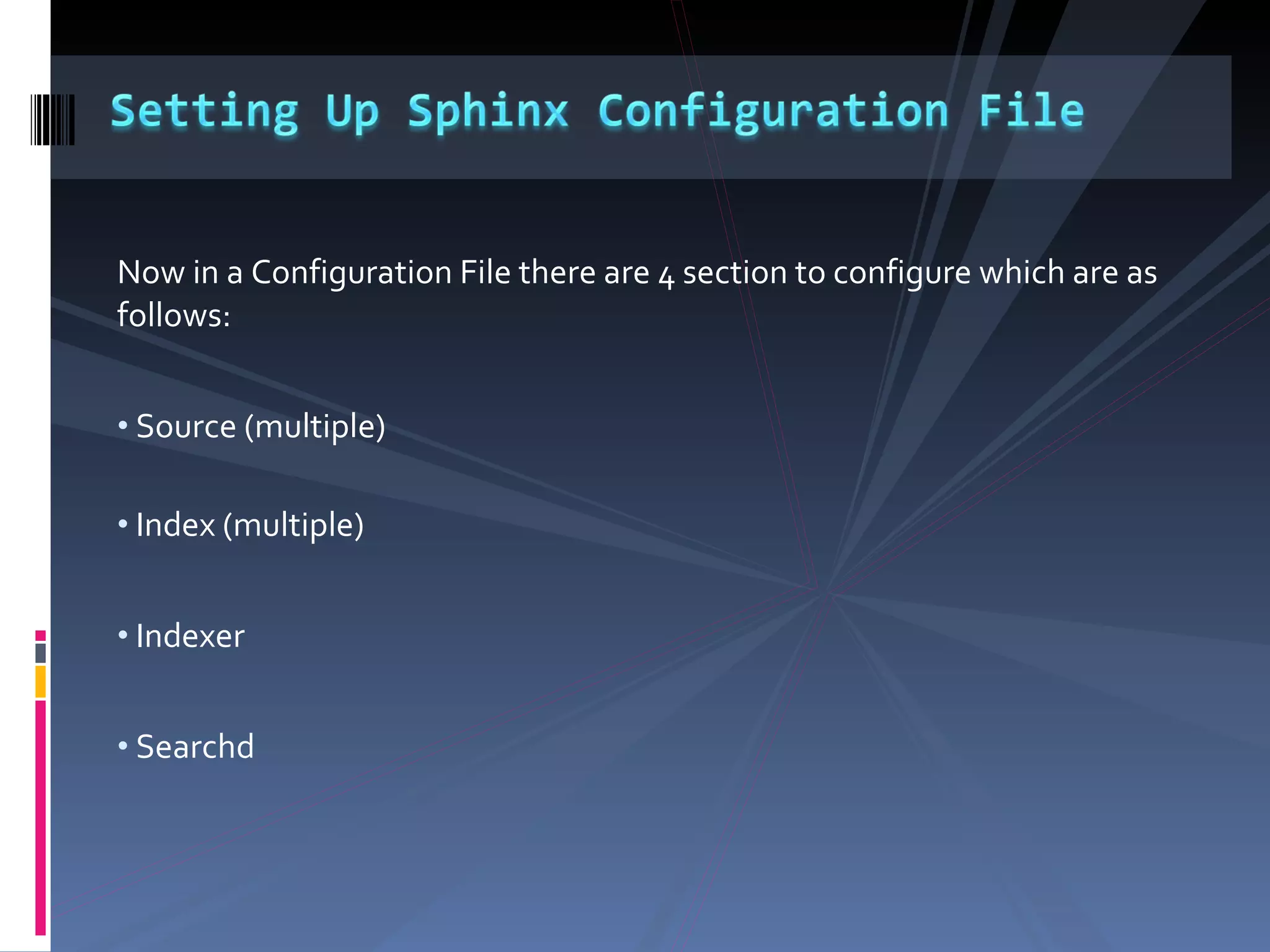 Setting Up Sphinx Configuration File

Now in a Configuration File there are 4 section to configure which are as follows:

• Source (multiple)

• Index (multiple)

• Indexer

• Searchd